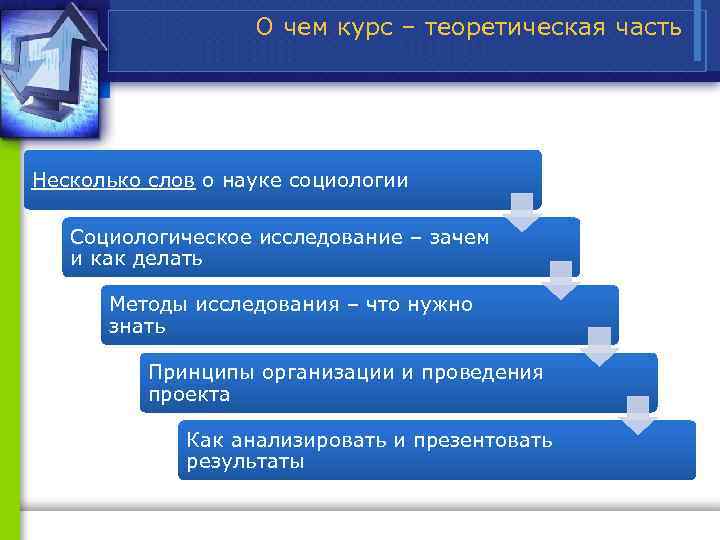 О чем курс – теоретическая часть

Несколько слов о науке социологии

Социологическое исследование – зачем и как делать

Методы исследования – что нужно знать

Принципы организации и проведения проекта

Как анализировать и презентовать результаты